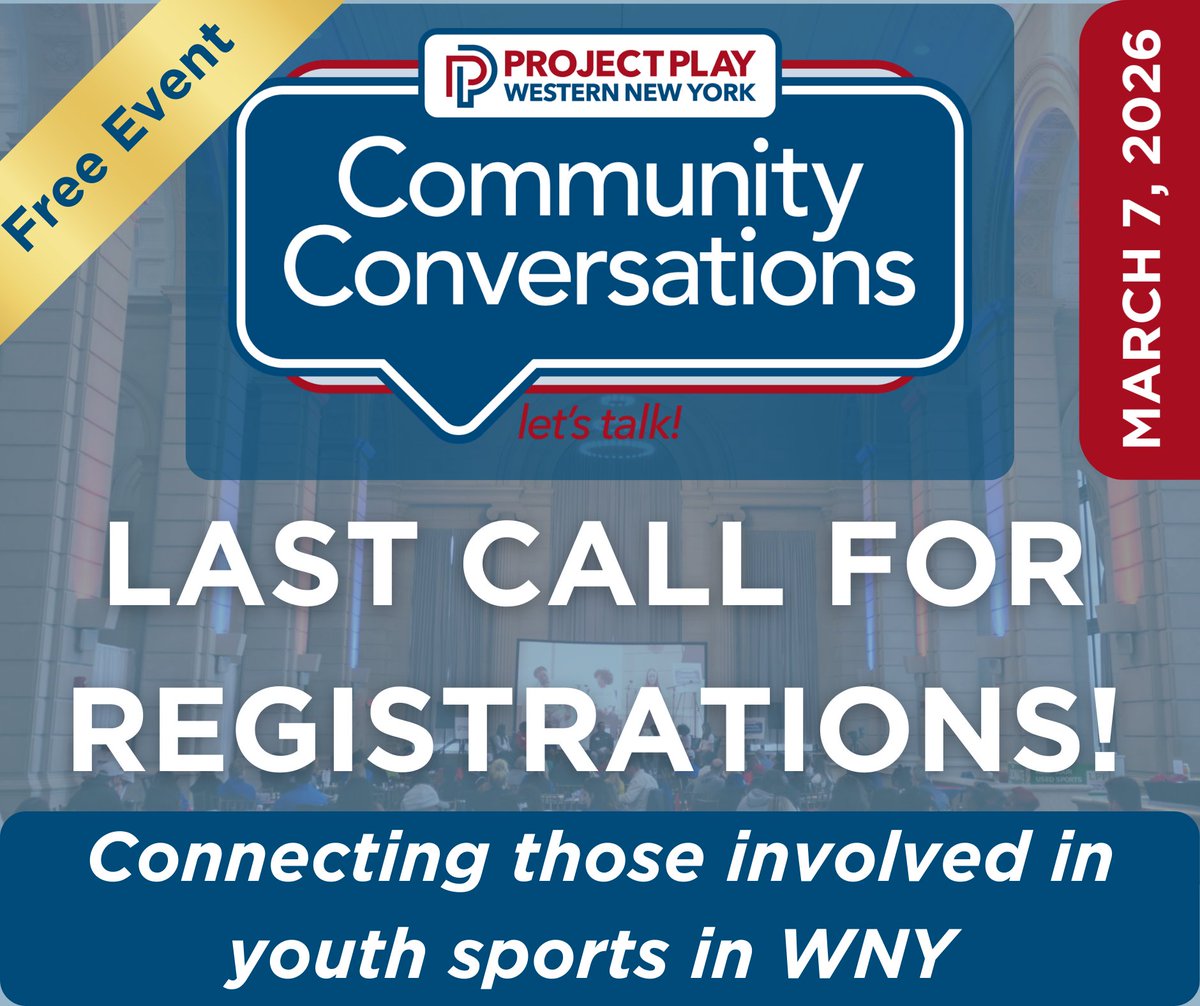 Free Event

PROJECT PLAY
WESTERN NEW YORK

Community Conversations

let's talk!

MARCH 7, 2026

LAST CALL FOR REGISTRATIONS!

Connecting those involved in youth sports in WNY